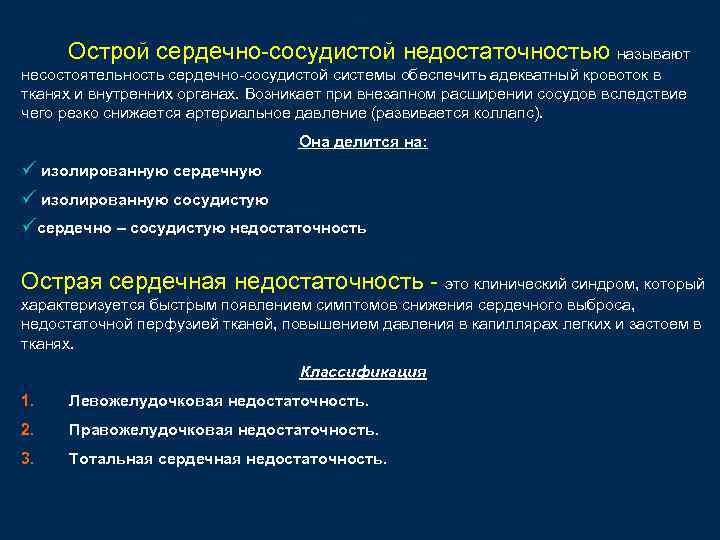 Острой сердечно-сосудистой недостаточностью называют несостоятельность сердечно-сосудистой системы обеспечить адекватный кровоток в тканях и внутренних органах. Возникает при внезапном расширении сосудов вследствие чего резко снижается артериальное давление (развивается коллапс).

Она делится на:

✓ изолированную сердечную

✓ изолированную сосудистую

✓сердечно – сосудистую недостаточность

Острая сердечная недостаточность - это клинический синдром, который характеризуется быстрым появлением симптомов снижения сердечного выброса, недостаточной перфузией тканей, повышением давления в капиллярах легких и застоем в тканях.

Классификация

1. Левожелудочковая недостаточность.

2. Правожелудочковая недостаточность.

3. Тотальная сердечная недостаточность.